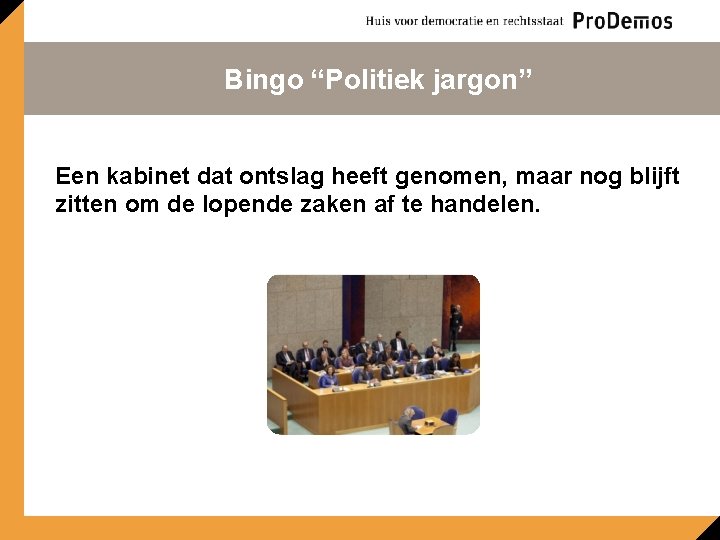 Huis voor democratie en rechtsstaat ProDemos

Bingo “Politiek jargon”

Een kabinet dat ontslag heeft genomen, maar nog blijft zitten om de lopende zaken af te handelen.